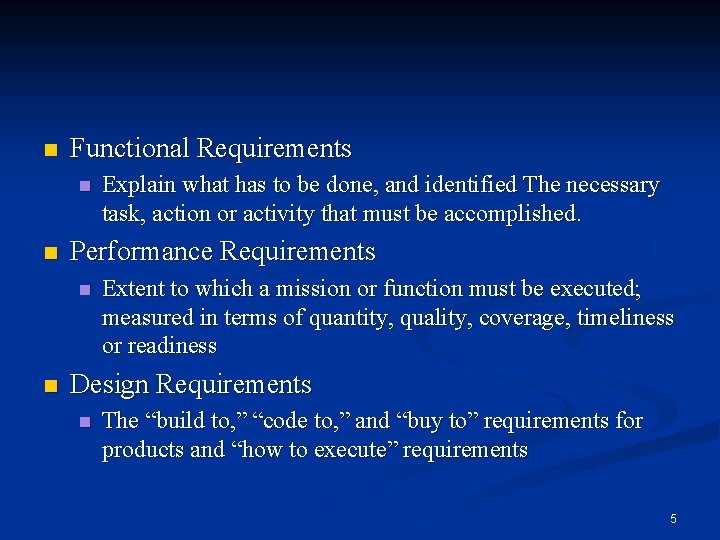 Functional Requirements

Explain what has to be done, and identified The necessary task, action or activity that must be accomplished.

Performance Requirements

Extent to which a mission or function must be executed; measured in terms of quantity, quality, coverage, timeliness or readiness

Design Requirements

The “build to,” “code to,” and “buy to” requirements for products and “how to execute” requirements

5